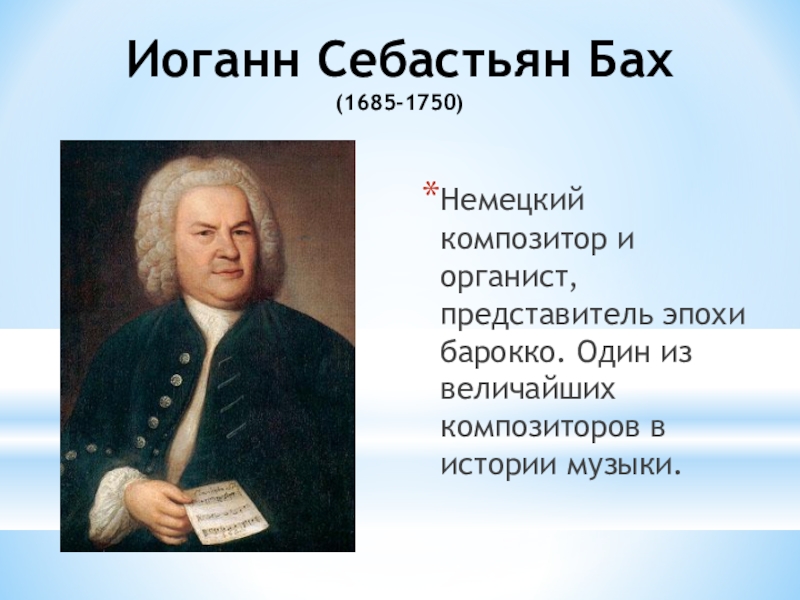 Иоганн Себастьян Бах
(1685-1750)

*Немецкий композитор и органист, представитель эпохи барокко. Один из величайших композиторов в истории музыки.